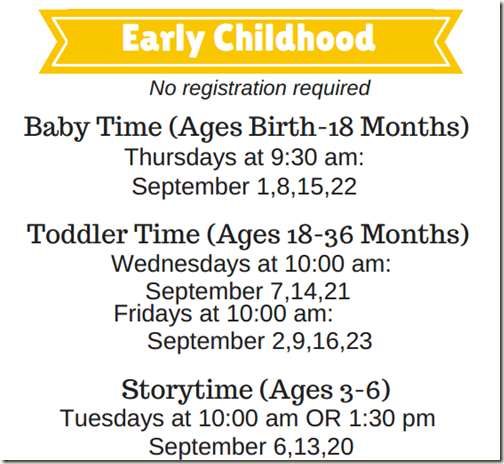 Early Childhood

No registration required

Baby Time (Ages Birth-18 Months)
Thursdays at 9:30 am:
September 1,8,15,22

Toddler Time (Ages 18-36 Months)
Wednesdays at 10:00 am:
September 7,14,21
Fridays at 10:00 am:
September 2,9,16,23

Storytime (Ages 3-6)
Tuesdays at 10:00 am OR 1:30 pm
September 6,13,20